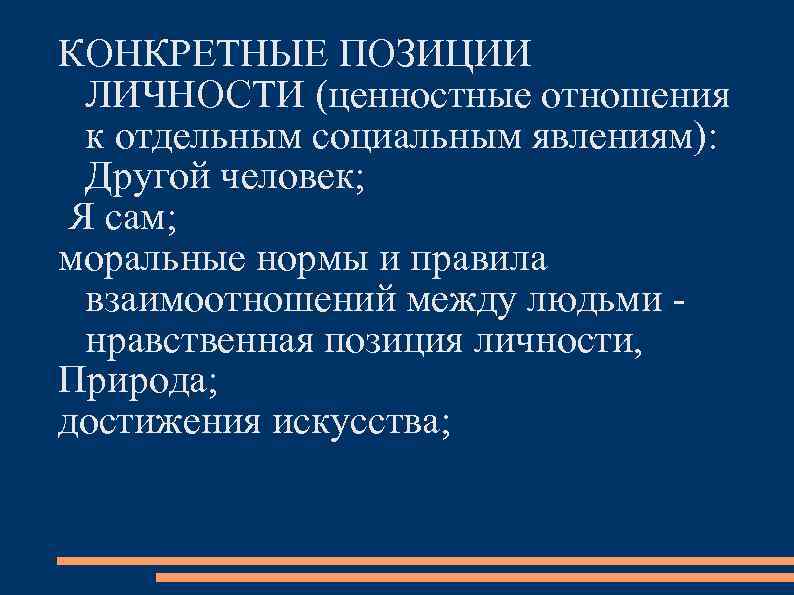 КОНКРЕТНЫЕ ПОЗИЦИИ ЛИЧНОСТИ (ценностные отношения к отдельным социальным явлениям): Другой человек;
Я сам;
моральные нормы и правила взаимоотношений между людьми - нравственная позиция личности,
Природа;
достижения искусства;